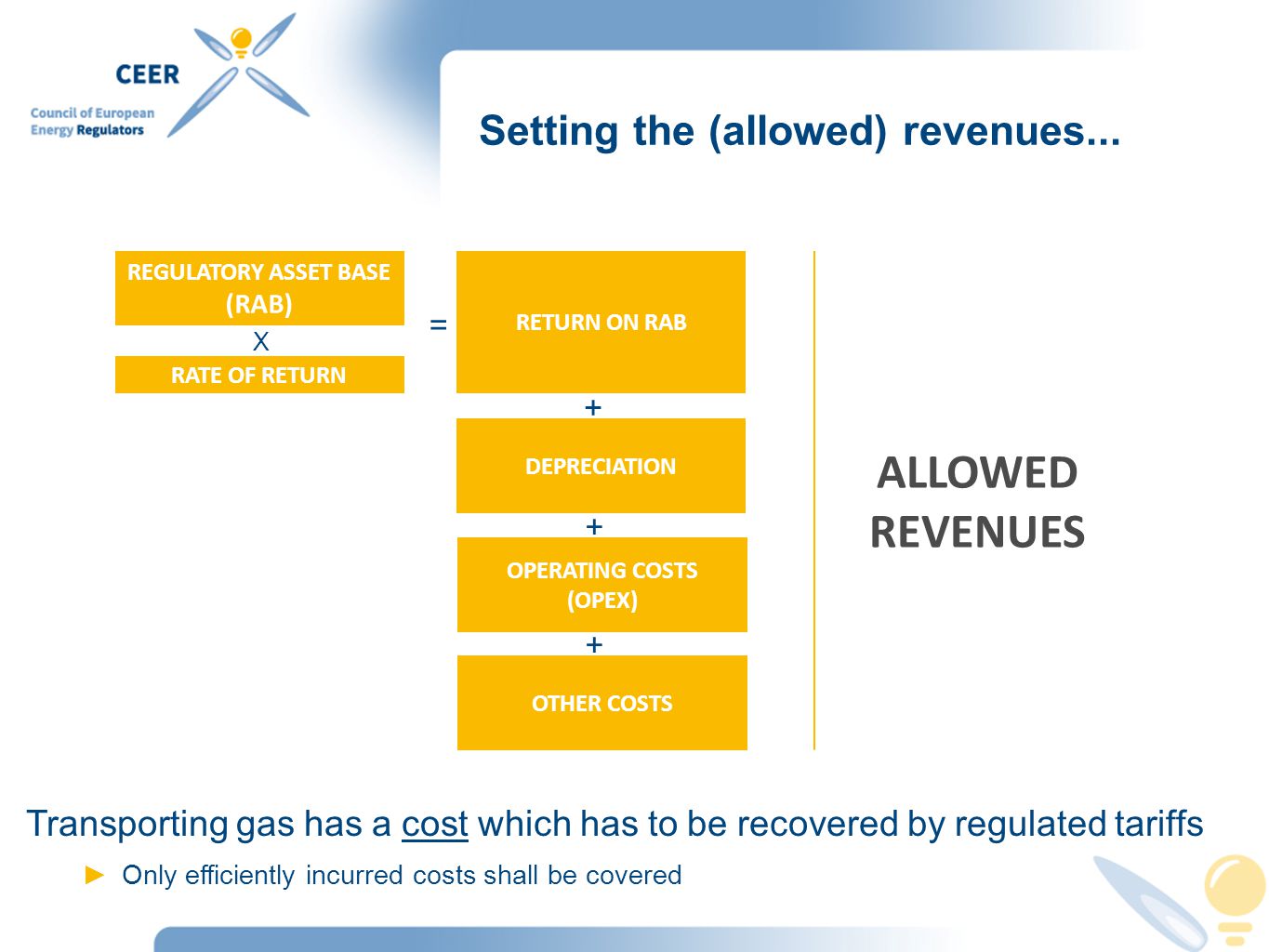 CEER
Council of European Energy Regulators

Setting the (allowed) revenues...

REGULATORY ASSET BASE (RAB)
X
RATE OF RETURN

=

RETURN ON RAB
+
DEPRECIATION
+
OPERATING COSTS (OPEX)
+
OTHER COSTS

ALLOWED REVENUES

Transporting gas has a cost which has to be recovered by regulated tariffs

► Only efficiently incurred costs shall be covered